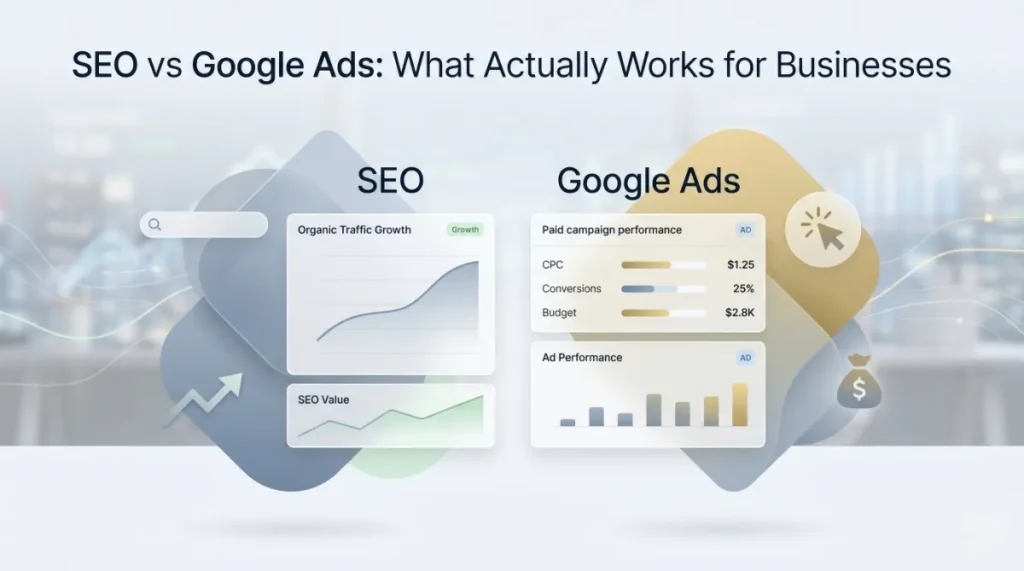 SEO vs Google Ads: What Actually Works for Businesses

SEO

Organic Traffic Growth
Growth

SEO Value

Google Ads

Paid campaign performance
AD

CPC $1.25
Conversions 25%
Budget $2.8K

Ad Performance
AD

$